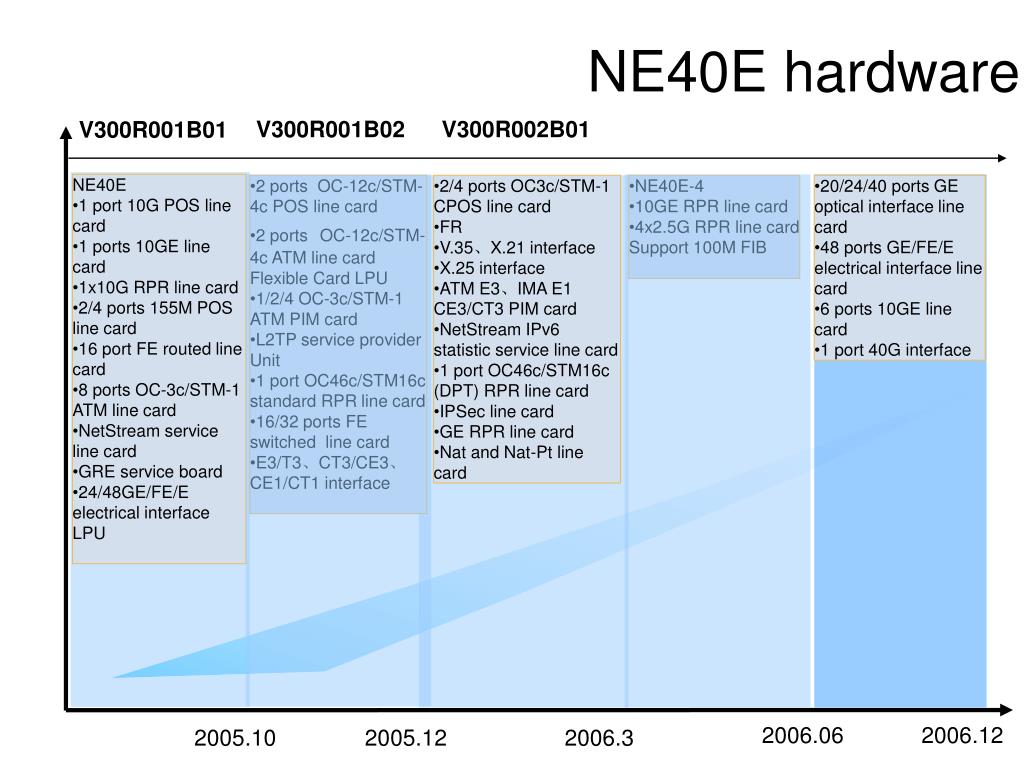 NE40E hardware

V300R001B01 V300R001B02 V300R002B01

NE40E
•1 port 10G POS line card
•1 ports 10GE line card
•1x10G RPR line card
•2/4 ports 155M POS line card
•16 port FE routed line card
•8 ports OC-3c/STM-1 ATM line card
•NetStream service line card
•GRE service board
•24/48GE/FE/E electrical interface LPU

•2 ports OC-12c/STM-4c POS line card
•2 ports OC-12c/STM-4c ATM line card
Flexible Card LPU
•1/2/4 OC-3c/STM-1 ATM PIM card
•L2TP service provider Unit
•1 port OC46c/STM16c standard RPR line card
•16/32 ports FE switched line card
•E3/T3、CT3/CE3、CE1/CT1 interface

•2/4 ports OC3c/STM-1 CPOS line card
•FR
•V.35、X.21 interface
•X.25 interface
•ATM E3、IMA E1 CE3/CT3 PIM card
•NetStream IPv6 statistic service line card
•1 port OC46c/STM16c (DPT) RPR line card
•IPSec line card
•GE RPR line card
•Nat and Nat-Pt line card

•NE40E-4
•10GE RPR line card
•4x2.5G RPR line card
Support 100M FIB

•20/24/40 ports GE optical interface line card
•48 ports GE/FE/E electrical interface line card
•6 ports 10GE line card
•1 port 40G interface

2005.10 2005.12 2006.3 2006.06 2006.12